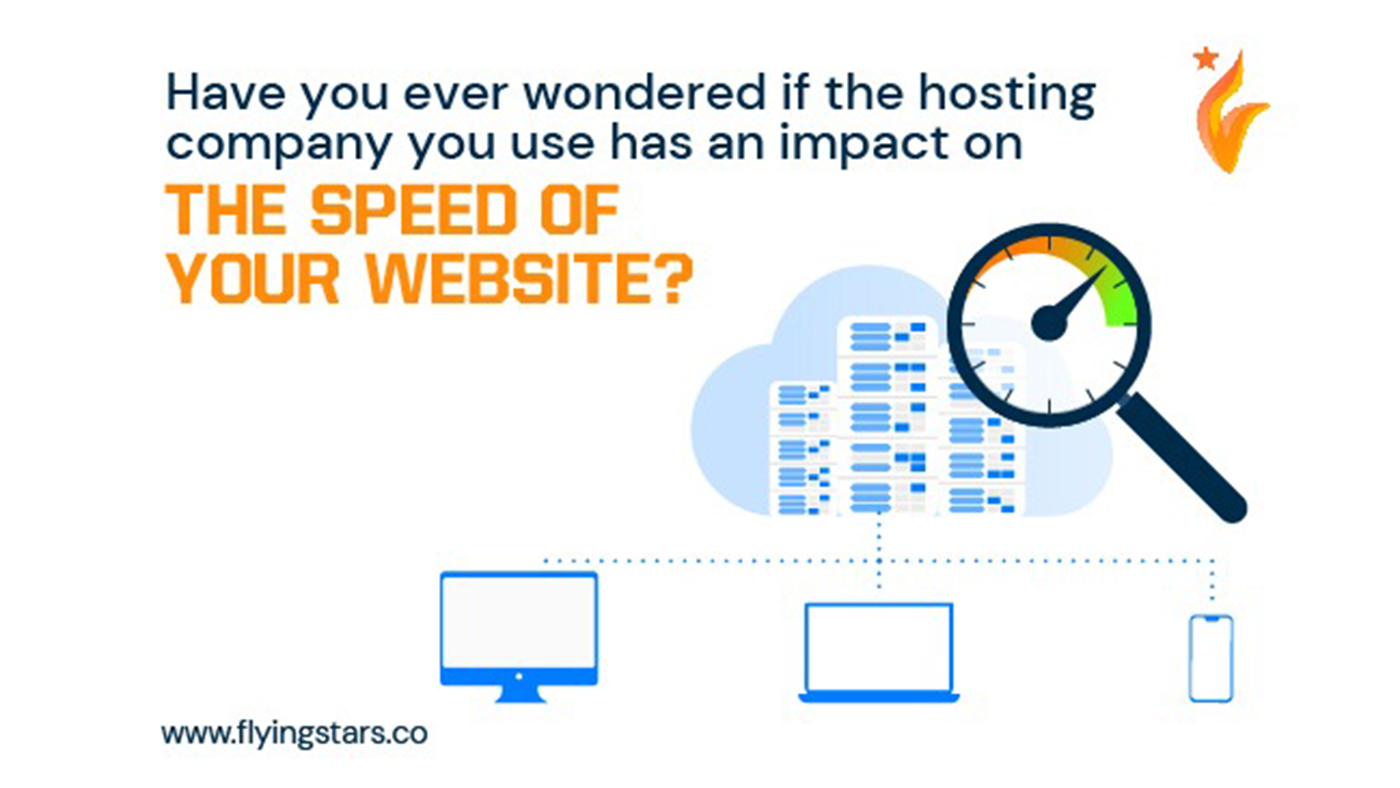 Have you ever wondered if the hosting company you use has an impact on

THE SPEED OF YOUR WEBSITE?

www.flyingstars.co